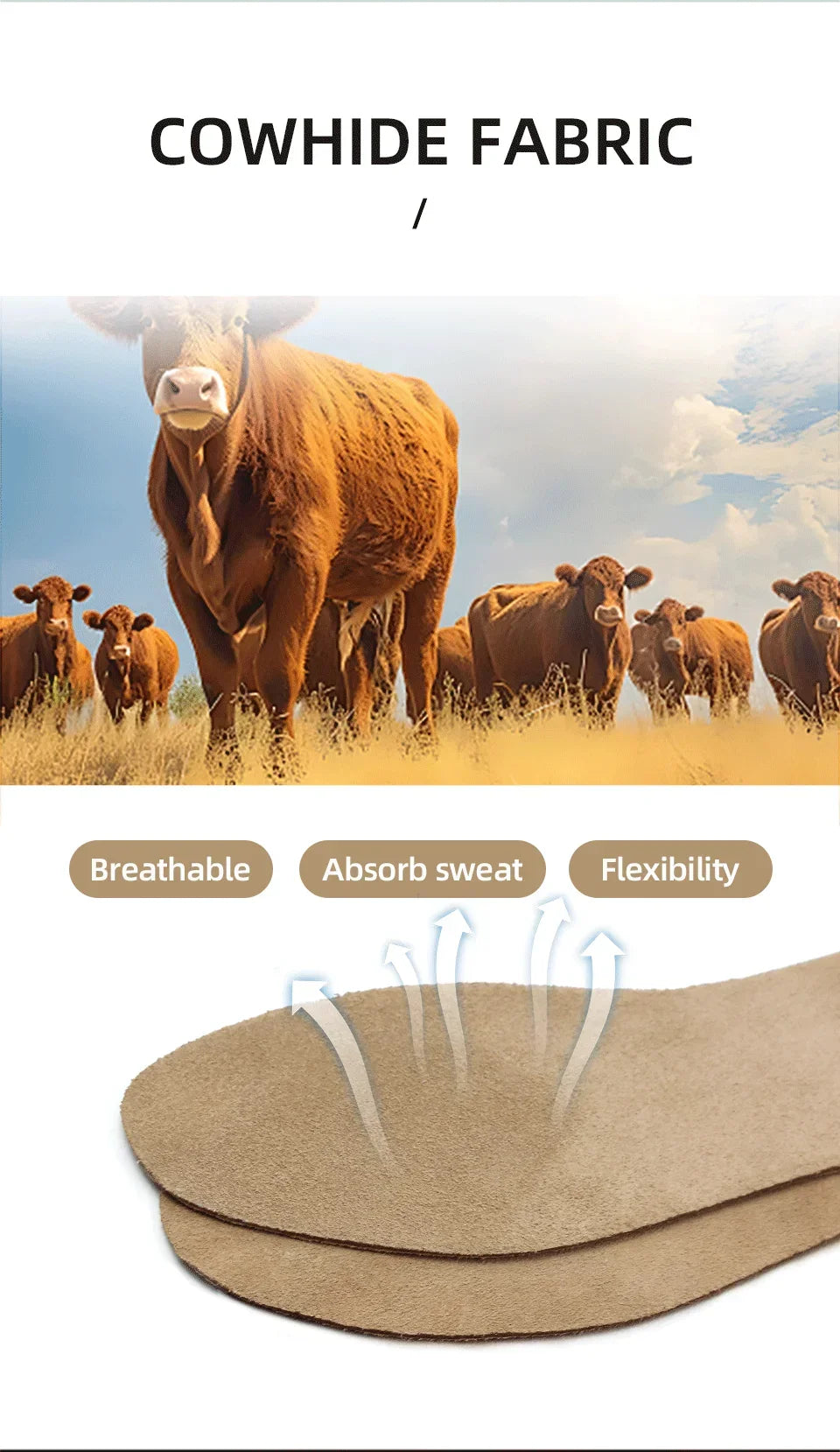 COWHIDE FABRIC

/

Breathable

Absorb sweat

Flexibility